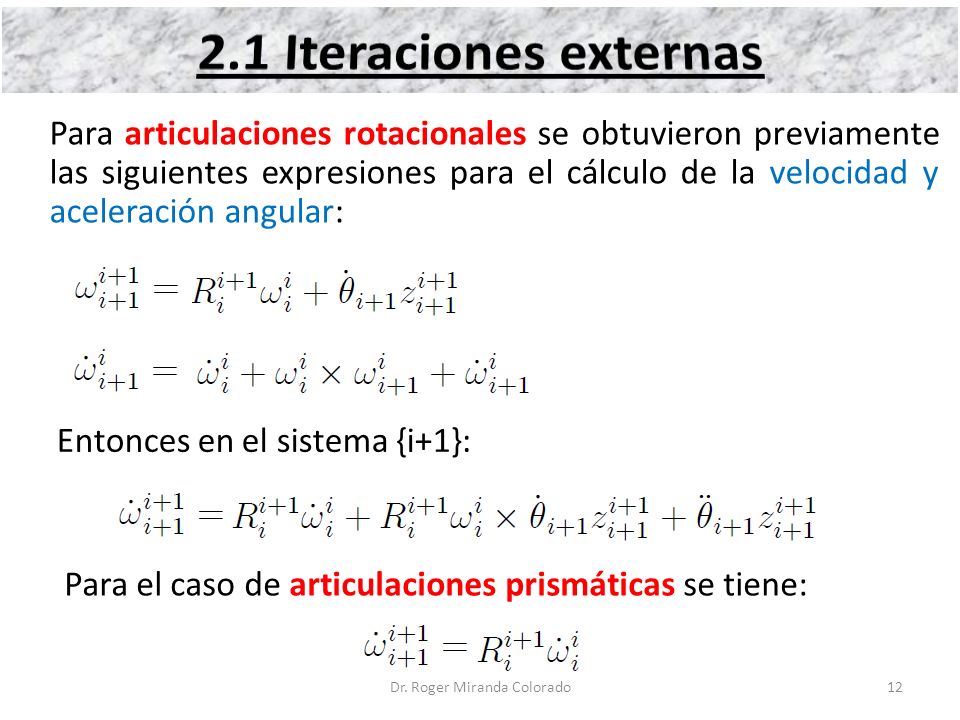 2.1 Iteraciones externas

Para articulaciones rotacionales se obtuvieron previamente las siguientes expresiones para el cálculo de la velocidad y aceleración angular:

$\omega_{i+1}^{i+1} = R_i^{i+1}\omega_i^i + \dot{\theta}_{i+1} z_{i+1}^{i+1}$

$\dot{\omega}_{i+1}^{i} = \dot{\omega}_i^i + \omega_i^i \times \omega_{i+1}^i + \dot{\omega}_{i+1}^i$

Entonces en el sistema {i+1}:

$\dot{\omega}_{i+1}^{i+1} = R_i^{i+1}\dot{\omega}_i^i + R_i^{i+1}\omega_i^i \times \dot{\theta}_{i+1} z_{i+1}^{i+1} + \ddot{\theta}_{i+1} z_{i+1}^{i+1}$

Para el caso de articulaciones prismáticas se tiene:

$\dot{\omega}_{i+1}^{i+1} = R_i^{i+1}\dot{\omega}_i^i$

Dr. Roger Miranda Colorado

12